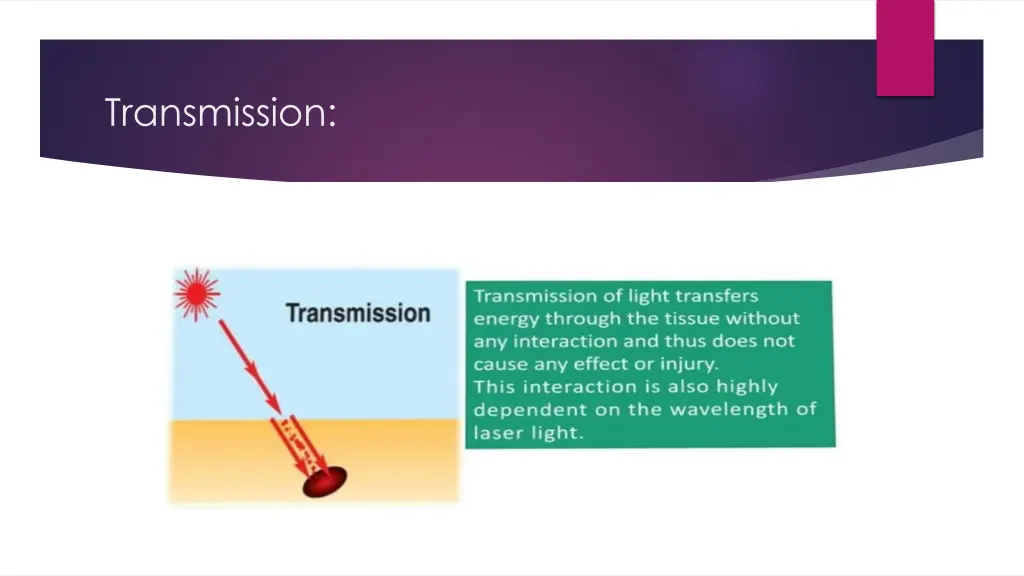 Transmission:

Transmission

Transmission of light transfers energy through the tissue without any interaction and thus does not cause any effect or injury.
This interaction is also highly dependent on the wavelength of laser light.